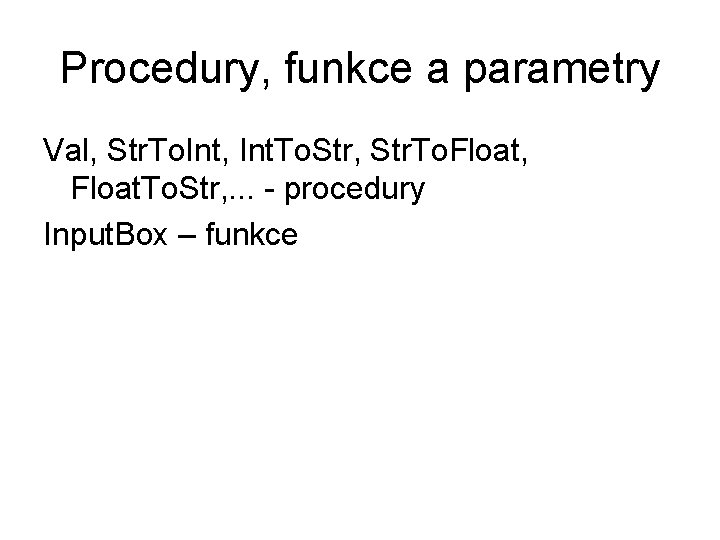 Procedury, funkce a parametry

Val, StrToInt, IntToStr, StrToFloat, FloatToStr,... - procedury

InputBox – funkce